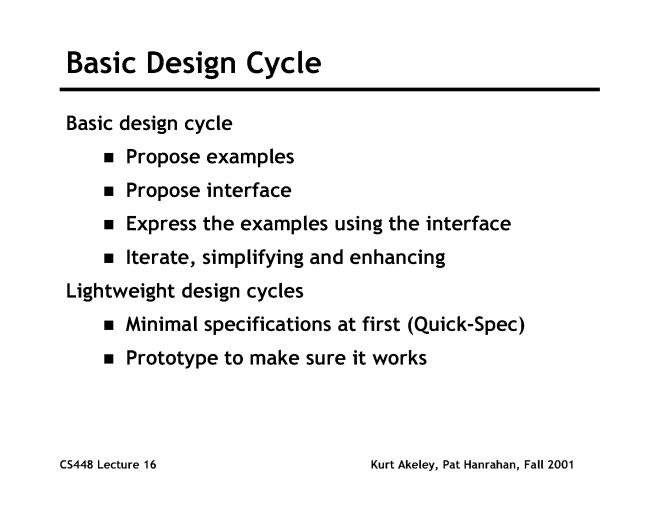 Basic Design Cycle

Basic design cycle

- Propose examples
- Propose interface
- Express the examples using the interface
- Iterate, simplifying and enhancing

Lightweight design cycles

- Minimal specifications at first (Quick-Spec)
- Prototype to make sure it works

CS448 Lecture 16

Kurt Akeley, Pat Hanrahan, Fall 2001